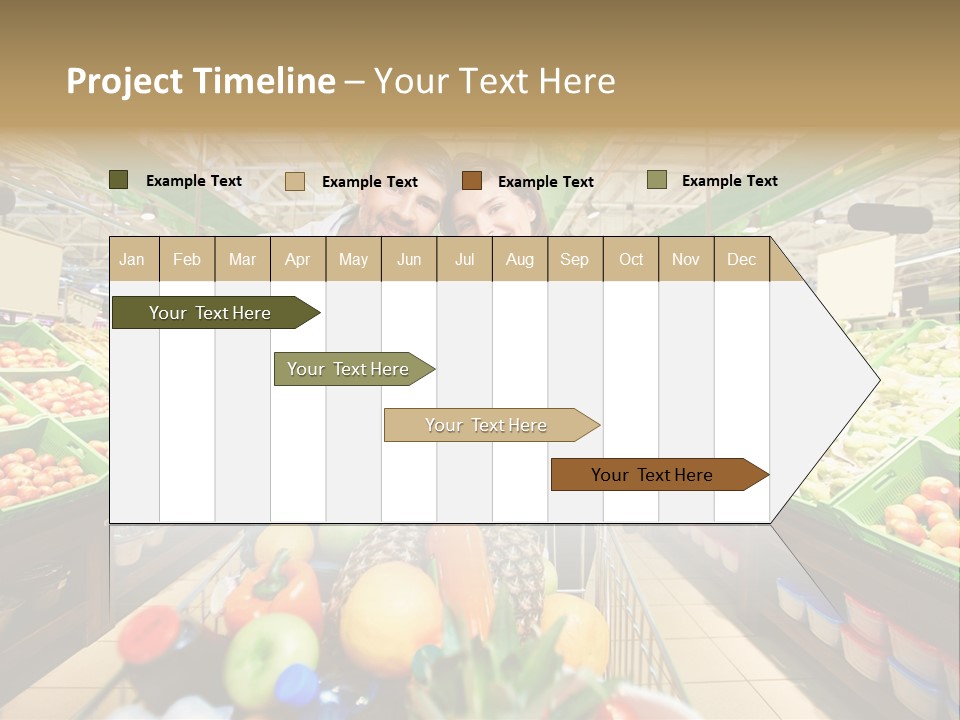 Project Timeline – Your Text Here

Example Text
Example Text
Example Text
Example Text

| Jan | Feb | Mar | Apr | May | Jun | Jul | Aug | Sep | Oct | Nov | Dec |
|---|---|---|---|---|---|---|---|---|---|---|---|

Your Text Here
Your Text Here
Your Text Here
Your Text Here